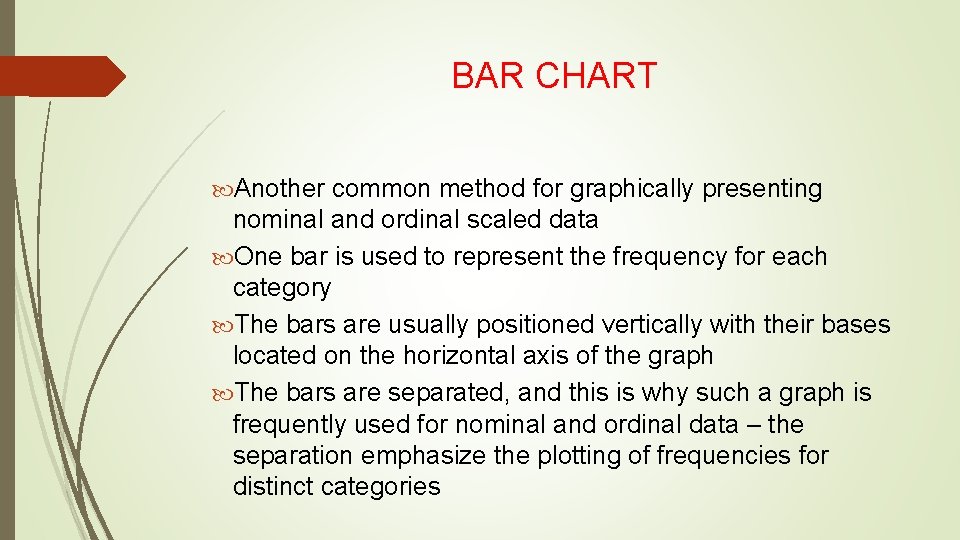 BAR CHART

Another common method for graphically presenting nominal and ordinal scaled data

One bar is used to represent the frequency for each category

The bars are usually positioned vertically with their bases located on the horizontal axis of the graph

The bars are separated, and this is why such a graph is frequently used for nominal and ordinal data – the separation emphasize the plotting of frequencies for distinct categories